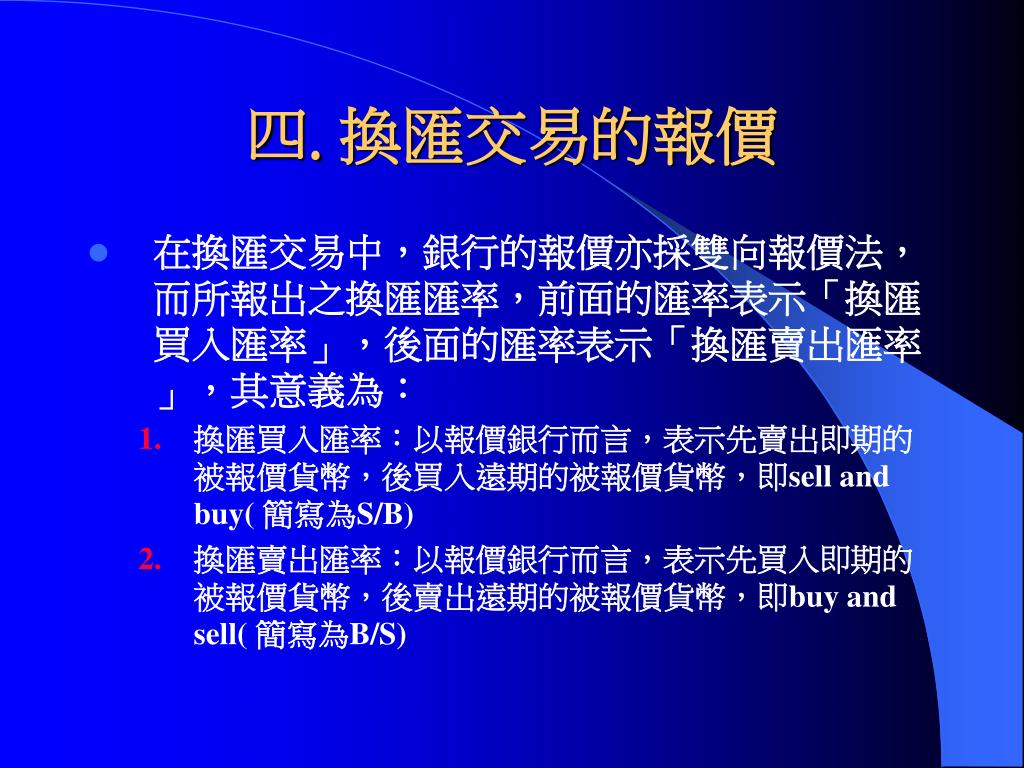 四. 換匯交易的報價

在換匯交易中，銀行的報價亦採雙向報價法，而所報出之換匯匯率，前面的匯率表示「換匯買入匯率」，後面的匯率表示「換匯賣出匯率」，其意義為：

1. 換匯買入匯率：以報價銀行而言，表示先賣出即期的被報價貨幣，後買入遠期的被報價貨幣，即sell and buy( 簡寫為S/B)

2. 換匯賣出匯率：以報價銀行而言，表示先買入即期的被報價貨幣，後賣出遠期的被報價貨幣，即buy and sell( 簡寫為B/S)